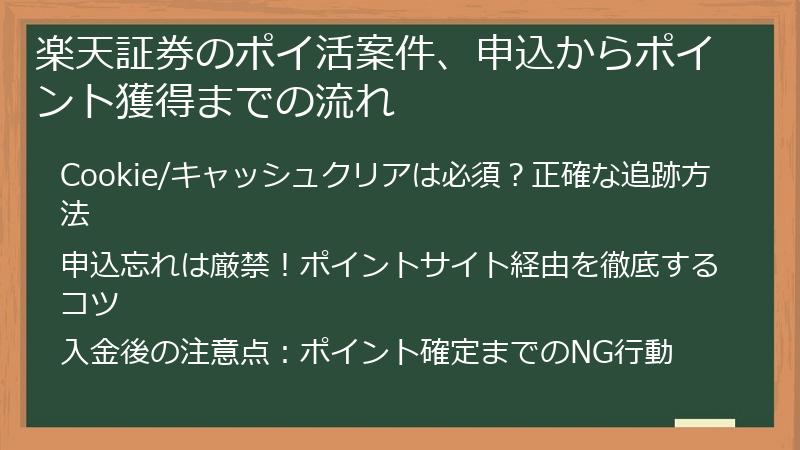 楽天証券のポイ活案件、申込からポイント獲得までの流れ

Cookie/キャッシュクリアは必須？正確な追跡方法

申込忘れは厳禁！ポイントサイト経由を徹底するコツ

入金後の注意点：ポイント確定までのNG行動